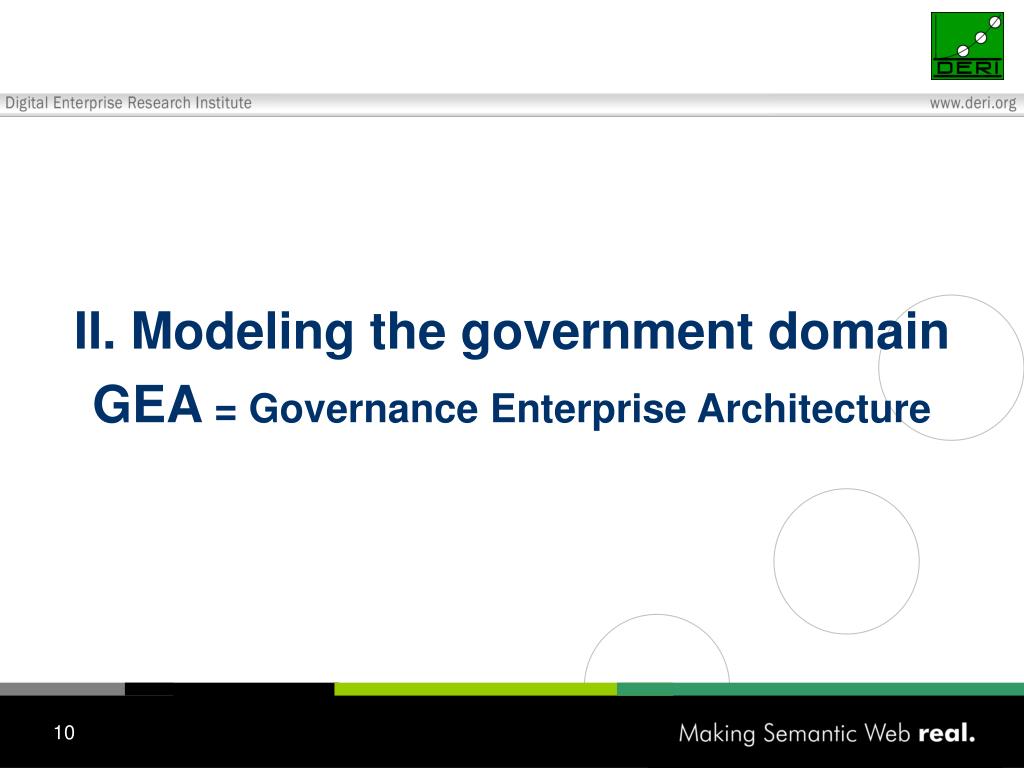 DERI

Digital Enterprise Research Institute

www.deri.org

II. Modeling the government domain

GEA = Governance Enterprise Architecture

10

Making Semantic Web real.